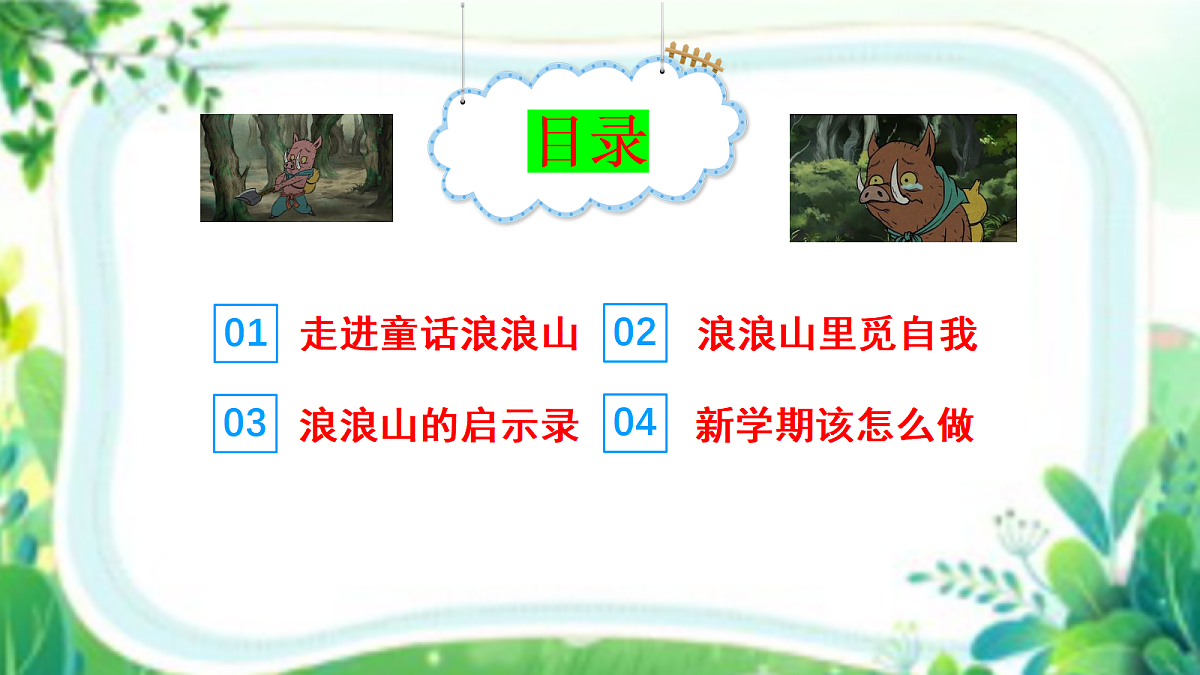 目录

01 走进童话浪浪山

02 浪浪山里觅自我

03 浪浪山的启示录

04 新学期该怎么做